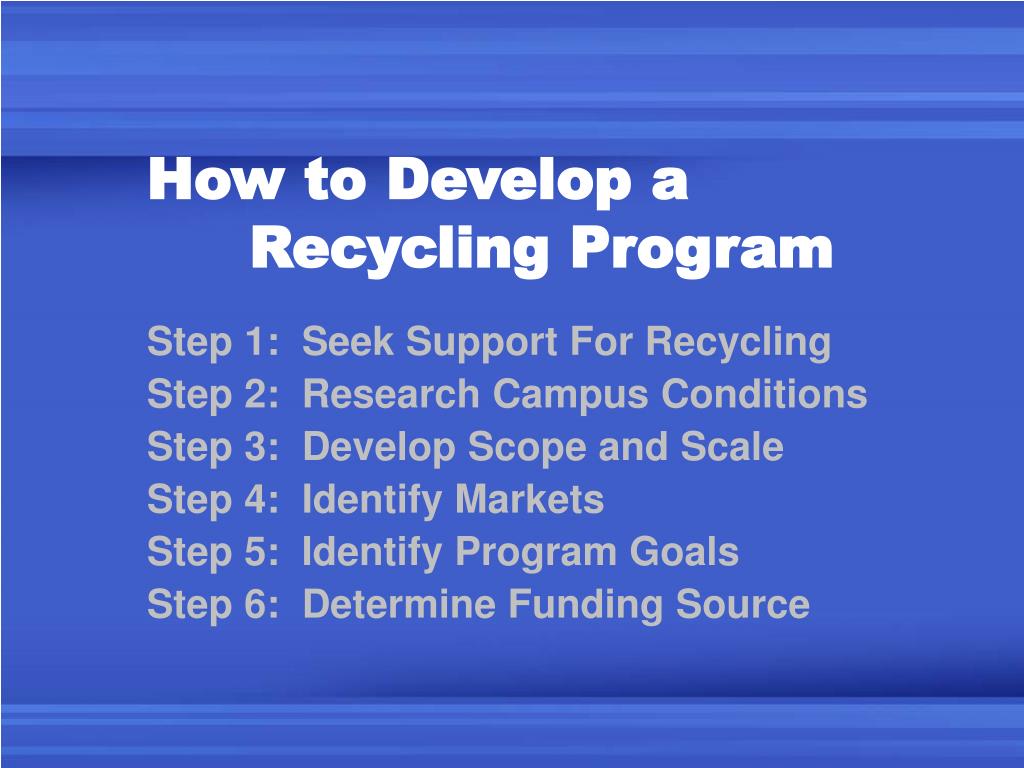 How to Develop a Recycling Program

Step 1: Seek Support For Recycling
Step 2: Research Campus Conditions
Step 3: Develop Scope and Scale
Step 4: Identify Markets
Step 5: Identify Program Goals
Step 6: Determine Funding Source